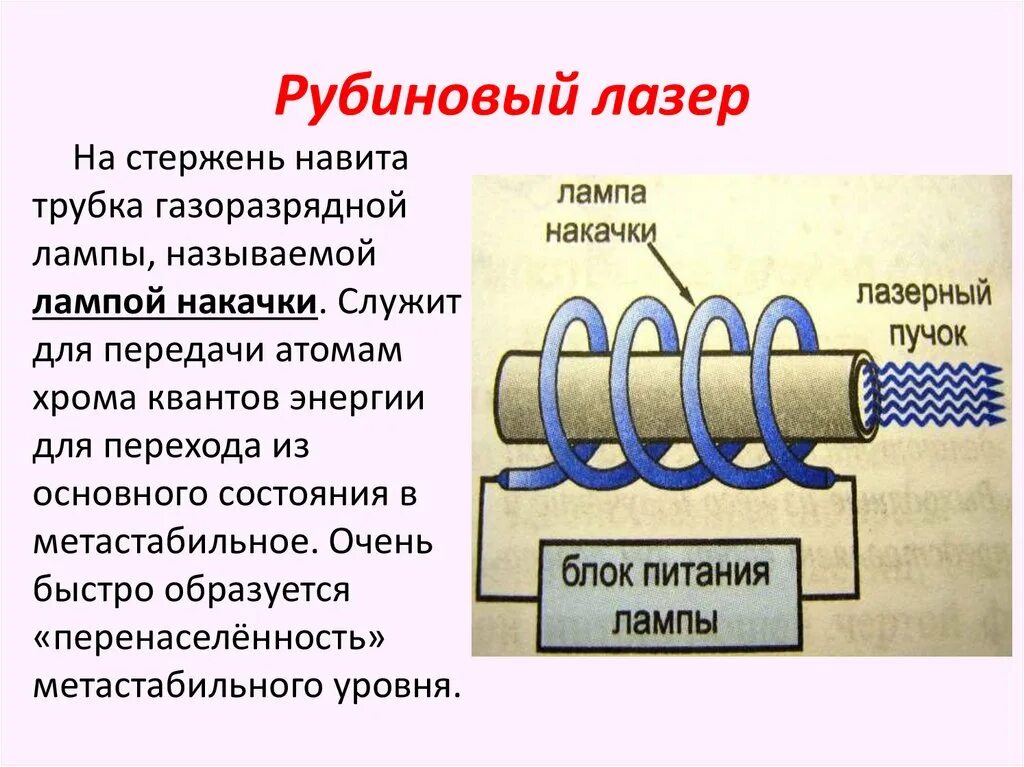 Рубиновый лазер

На стержень навита трубка газоразрядной лампы, называемой лампой накачки. Служит для передачи атомам хрома квантов энергии для перехода из основного состояния в метастабильное. Очень быстро образуется «перенаселённость» метастабильного уровня.

лампа накачки

лазерный пучок

блок питания лампы